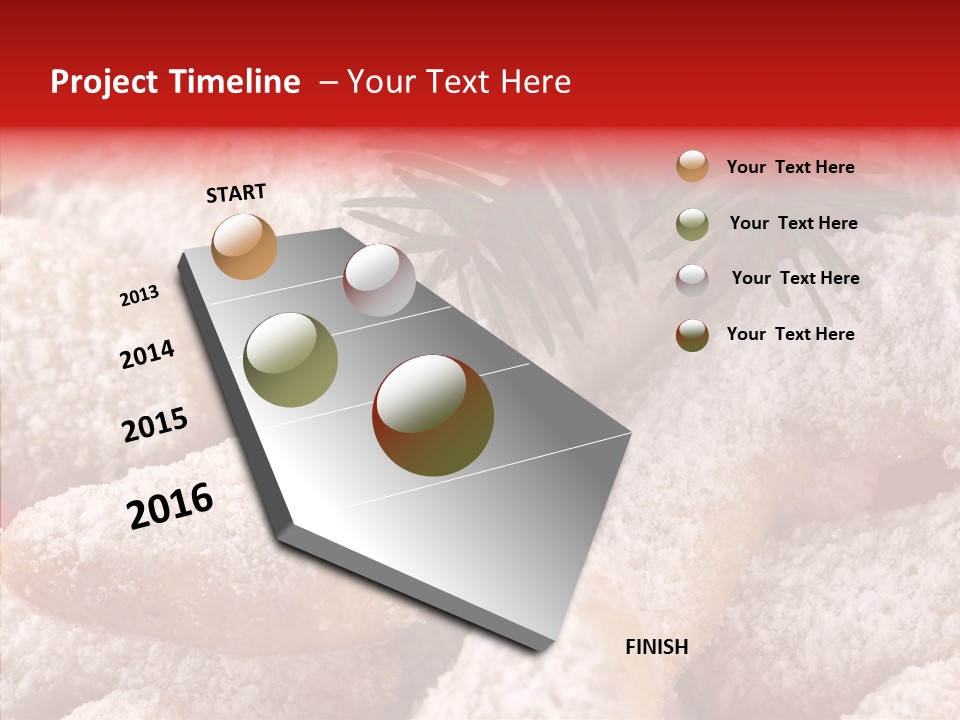 Project Timeline – Your Text Here

START

2013

2014

2015

2016

FINISH

Your Text Here

Your Text Here

Your Text Here

Your Text Here